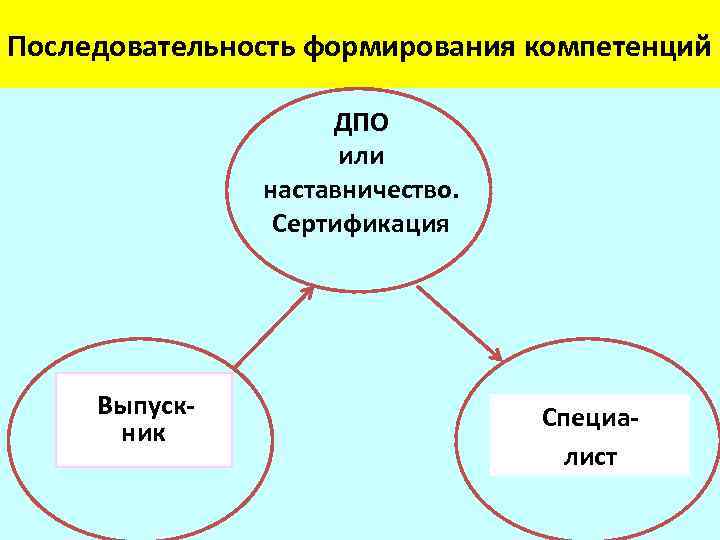 Последовательность формирования компетенций

ДПО
или
наставничество.
Сертификация

Выпускник

Специалист